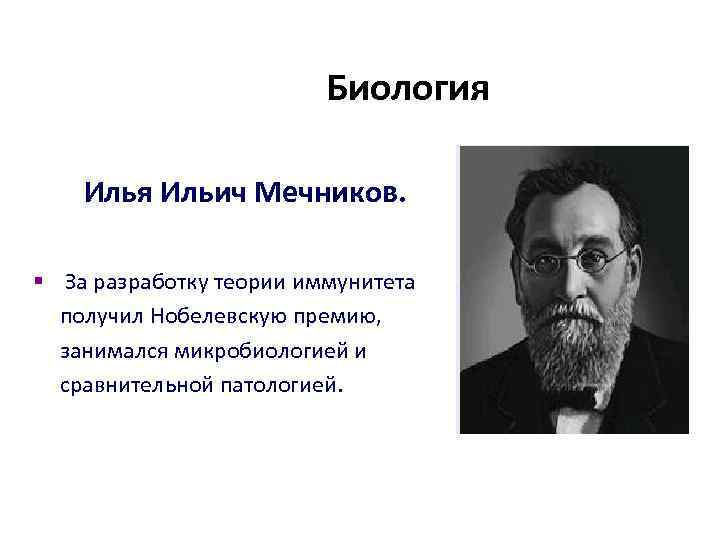 Биология

Илья Ильич Мечников.

▪ За разработку теории иммунитета получил Нобелевскую премию, занимался микробиологией и сравнительной патологией.